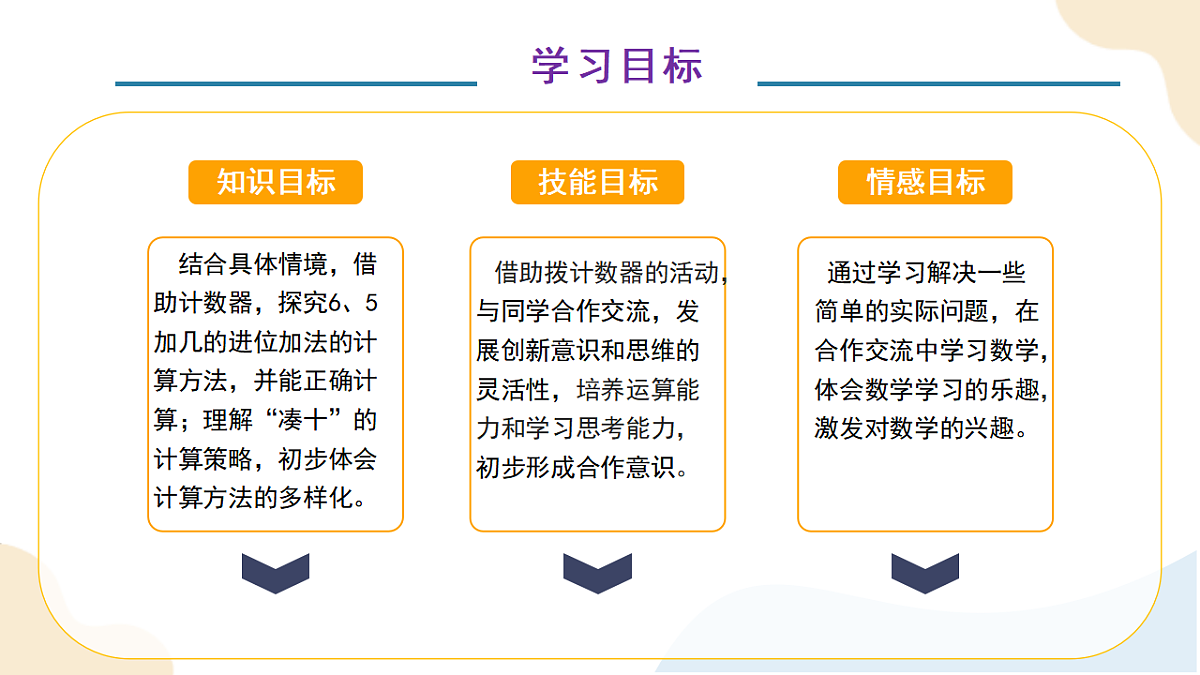 学习目标

知识目标

结合具体情境，借助计数器，探究6、5加几的进位加法的计算方法，并能正确计算；理解“凑十”的计算策略，初步体会计算方法的多样化。

技能目标

借助拨计数器的活动，与同学合作交流，发展创新意识和思维的灵活性，培养运算能力和学习思考能力，初步形成合作意识。

情感目标

通过学习解决一些简单的实际问题，在合作交流中学习数学，体会数学学习的乐趣，激发对数学的兴趣。